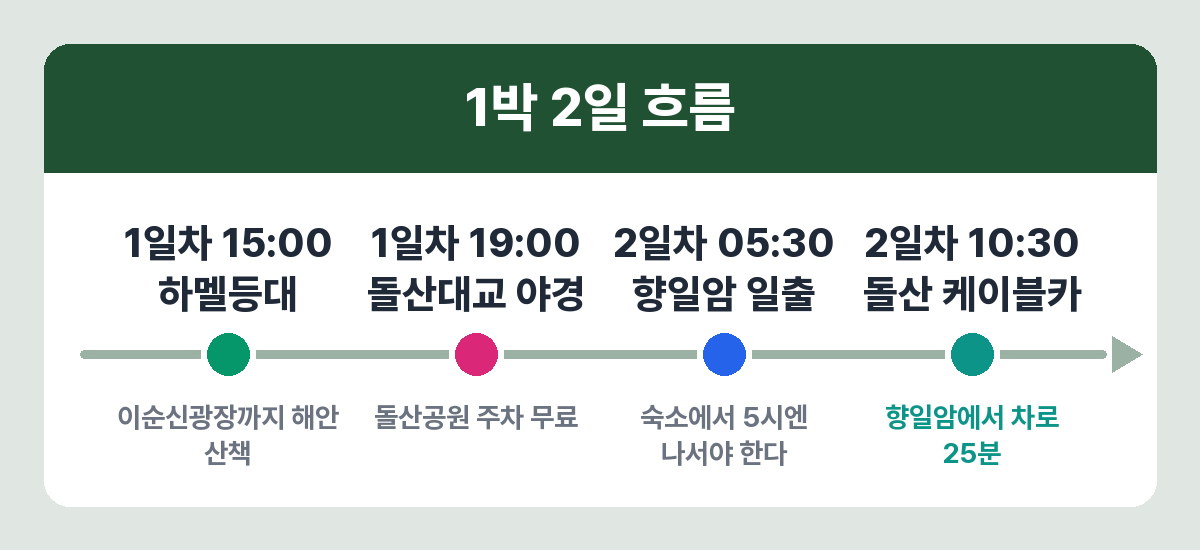 1박 2일 흐름

1일차 15:00
하멜등대

이순신광장까지 해안 산책

1일차 19:00
돌산대교 야경

돌산공원 주차 무료

2일차 05:30
향일암 일출

숙소에서 5시엔 나서야 한다

2일차 10:30
돌산 케이블카

향일암에서 차로 25분